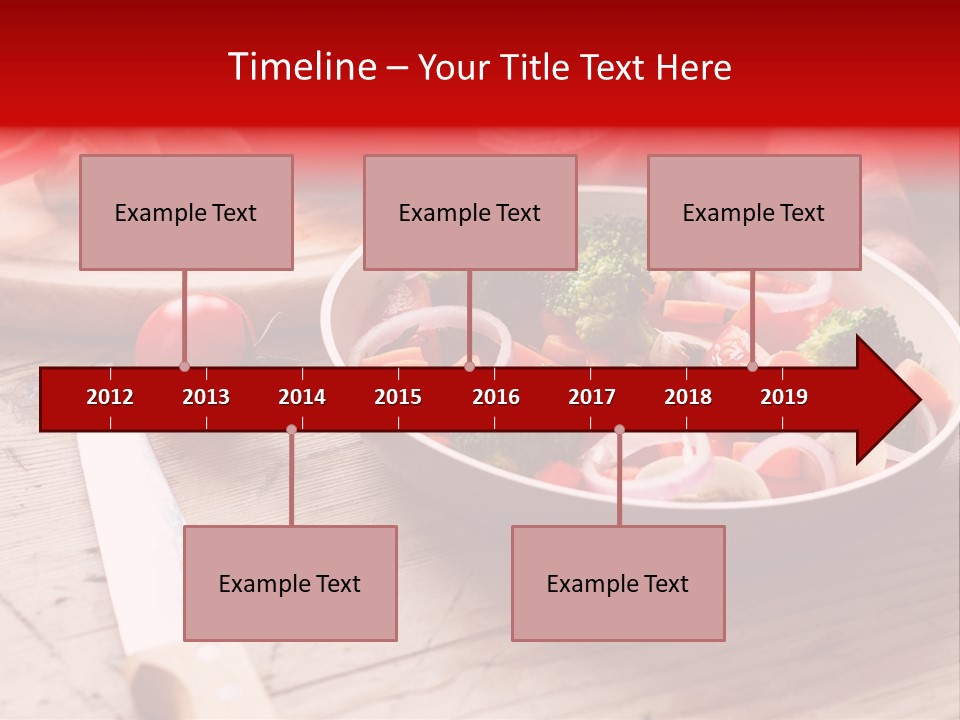 Timeline – Your Title Text Here

Example Text

Example Text

Example Text

2012 2013 2014 2015 2016 2017 2018 2019

Example Text

Example Text